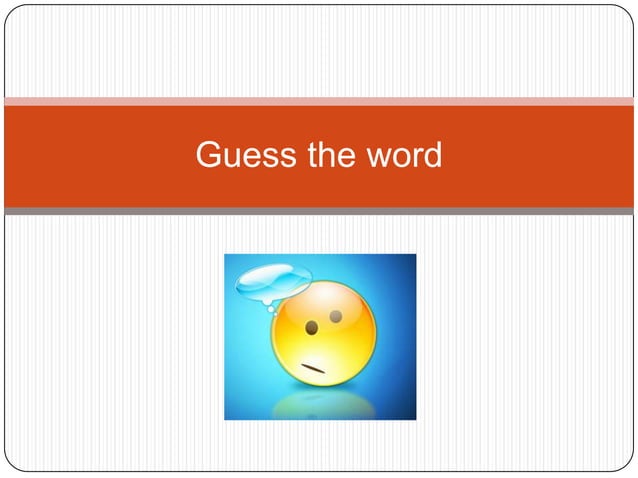 Guess the word